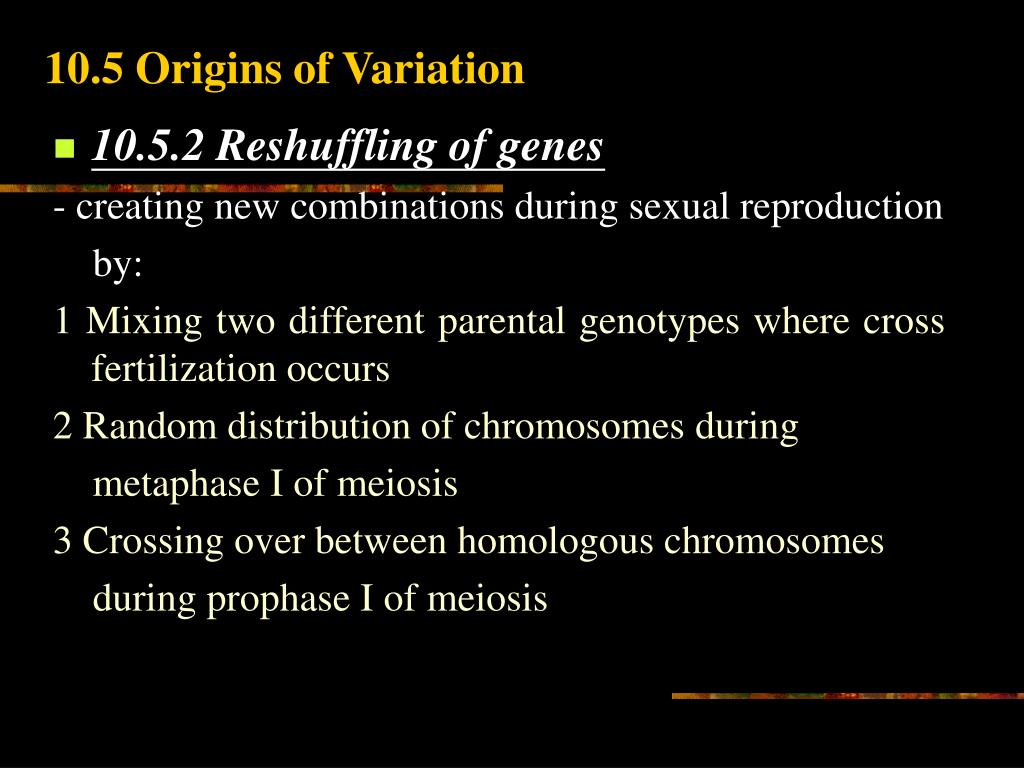 10.5 Origins of Variation

10.5.2 Reshuffling of genes

- creating new combinations during sexual reproduction by:

1 Mixing two different parental genotypes where cross fertilization occurs

2 Random distribution of chromosomes during metaphase I of meiosis

3 Crossing over between homologous chromosomes during prophase I of meiosis